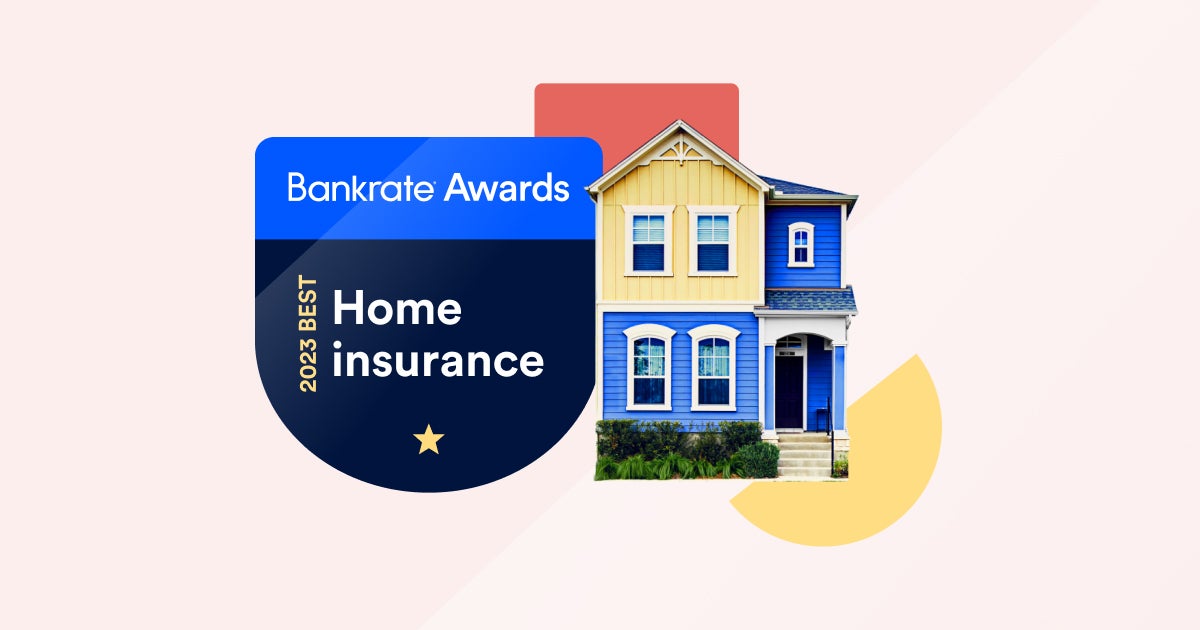 Bankrate Awards

2023 BEST

Home insurance